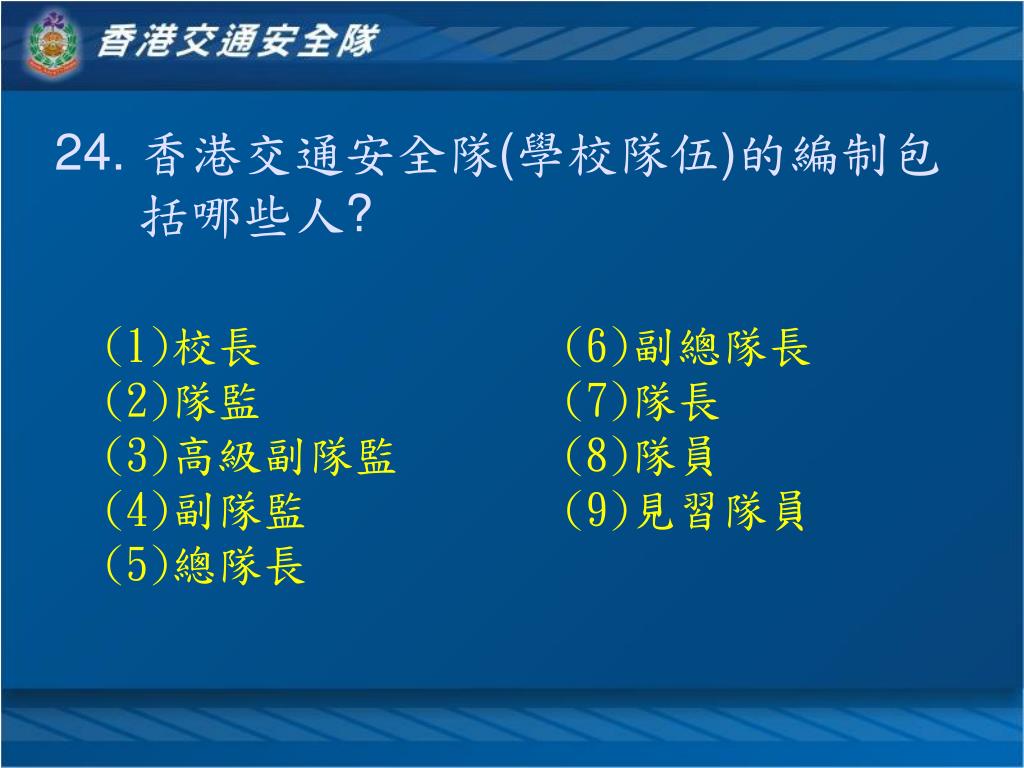 香港交通安全隊

24. 香港交通安全隊(學校隊伍)的編制包括哪些人?

(1)校長
(2)隊監
(3)高級副隊監
(4)副隊監
(5)總隊長

(6)副總隊長
(7)隊長
(8)隊員
(9)見習隊員